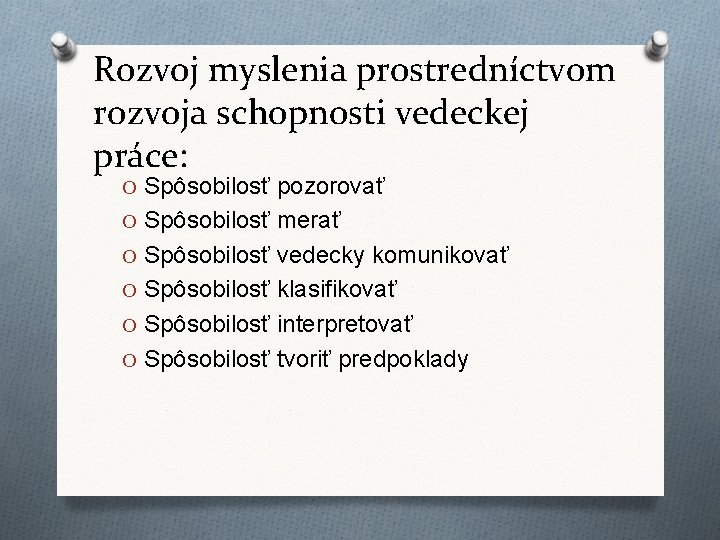 Rozvoj myslenia prostredníctvom rozvoja schopnosti vedeckej práce:

O Spôsobilosť pozorovať
O Spôsobilosť merať
O Spôsobilosť vedecky komunikovať
O Spôsobilosť klasifikovať
O Spôsobilosť interpretovať
O Spôsobilosť tvoriť predpoklady